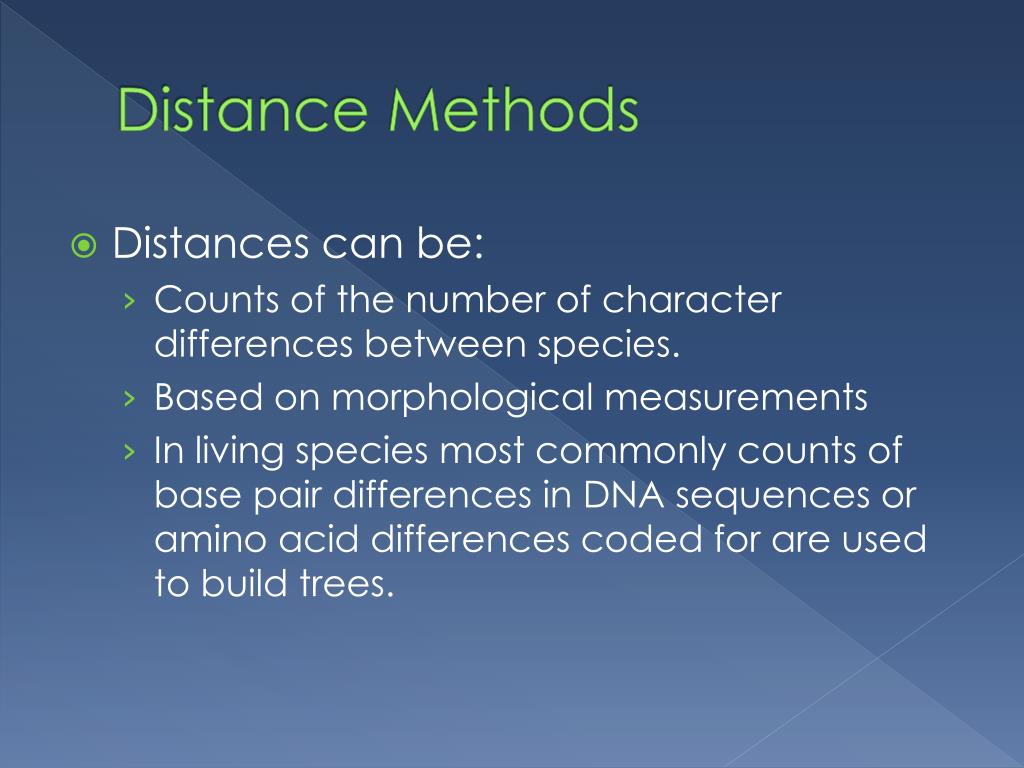 Distance Methods

Distances can be:

› Counts of the number of character differences between species.

› Based on morphological measurements

› In living species most commonly counts of base pair differences in DNA sequences or amino acid differences coded for are used to build trees.